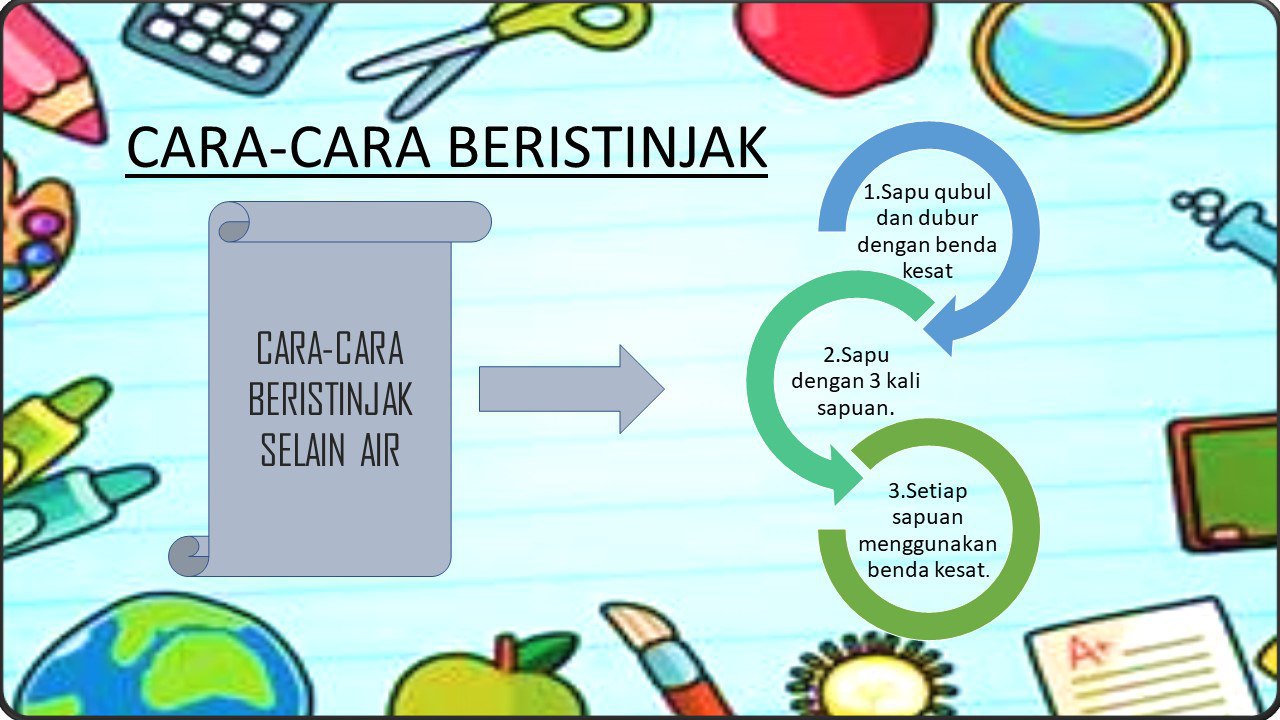 CARA-CARA BERISTINJAK

CARA-CARA BERISTINJAK SELAIN AIR

1.Sapu qubul dan dubur dengan benda kesat

2.Sapu dengan 3 kali sapuan.

3.Setiap sapuan menggunakan benda kesat.

A+